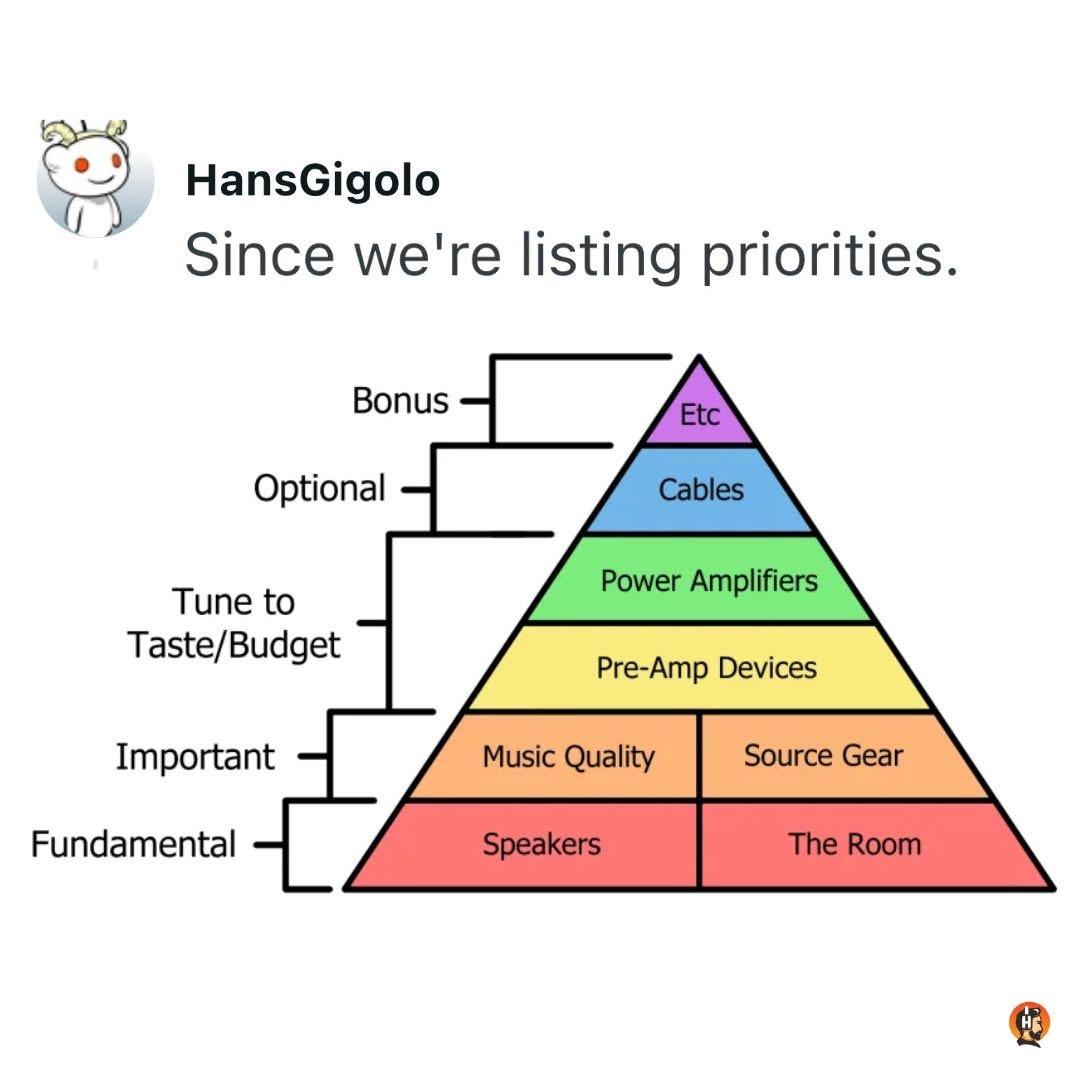 HansGigolo
Since we're listing priorities.

Bonus
Optional
Tune to Taste/Budget
Important
Fundamental

Etc
Cables
Power Amplifiers
Pre-Amp Devices
Music Quality
Source Gear
Speakers
The Room